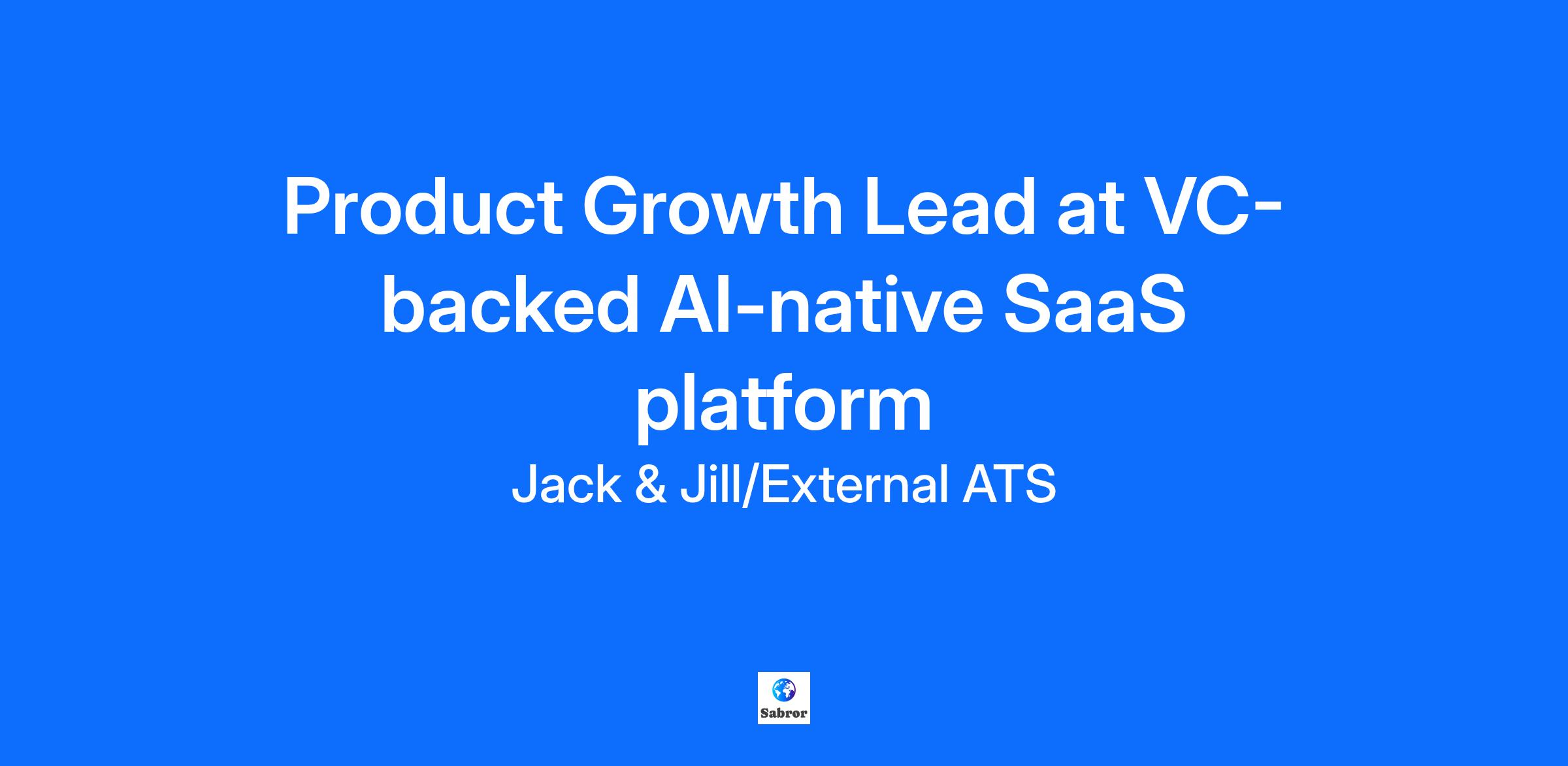 Product Growth Lead at VC-backed AI-native SaaS platform

Jack & Jill/External ATS

Sabror